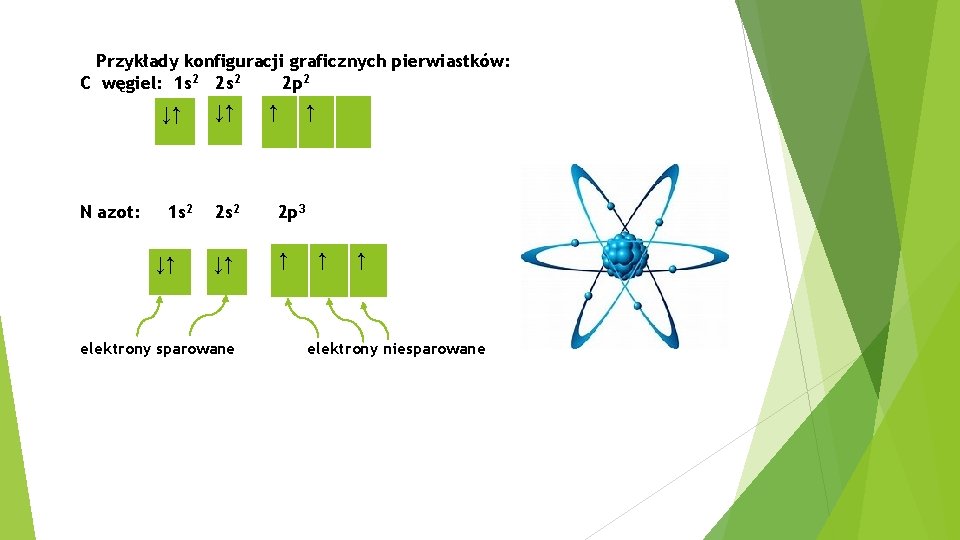 Przykłady konfiguracji graficznych pierwiastków:
C węgiel: $1s^2$ $2s^2$ $2p^2$

↓↑ ↓↑ ↑ ↑

N azot: $1s^2$ $2s^2$ $2p^3$

↓↑ ↓↑ ↑ ↑ ↑

elektrony sparowane elektrony niesparowane